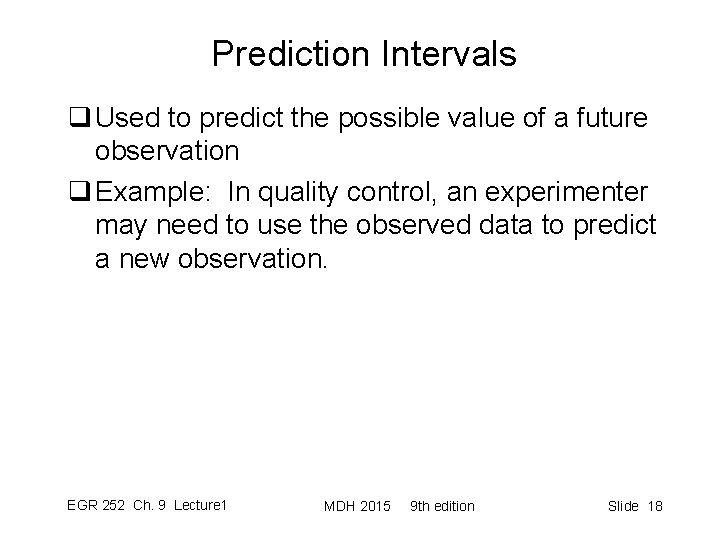 Prediction Intervals

❑ Used to predict the possible value of a future observation

❑ Example: In quality control, an experimenter may need to use the observed data to predict a new observation.

EGR 252 Ch. 9 Lecture1 MDH 2015 9th edition Slide 18